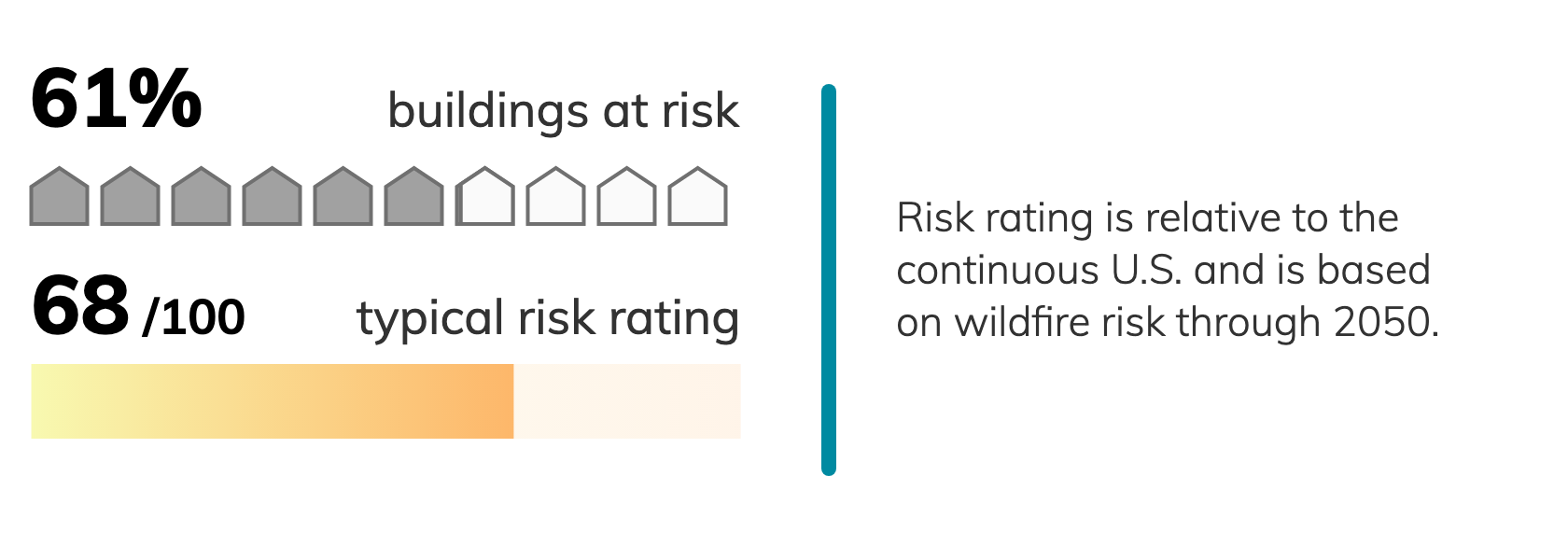 61% buildings at risk

68 /100 typical risk rating

Risk rating is relative to the continuous U.S. and is based on wildfire risk through 2050.